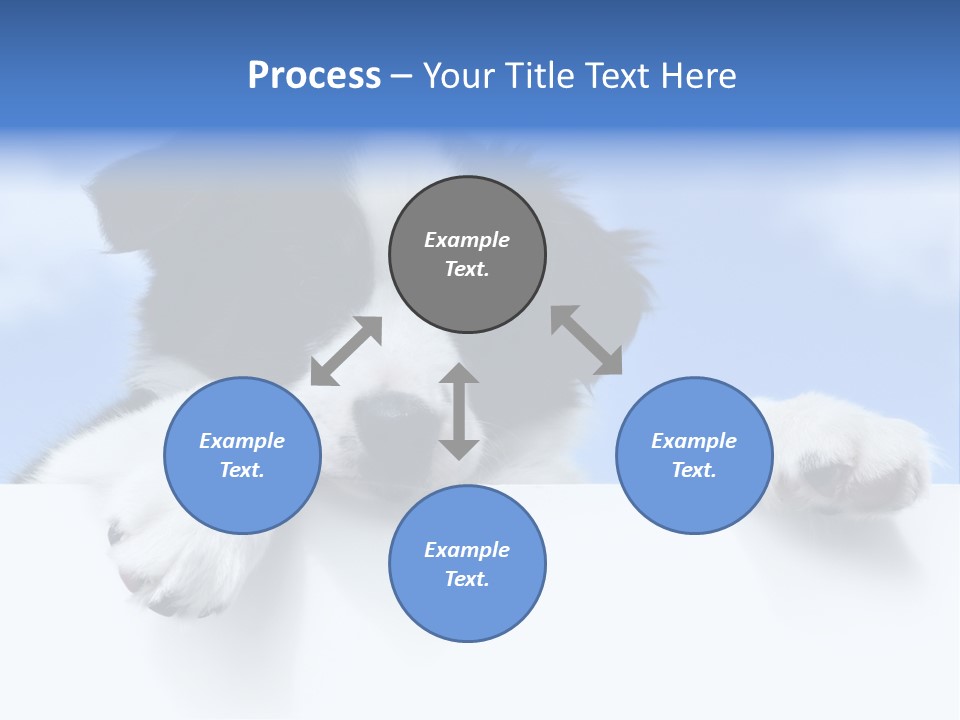 Process – Your Title Text Here

Example Text.

Example Text.

Example Text.

Example Text.